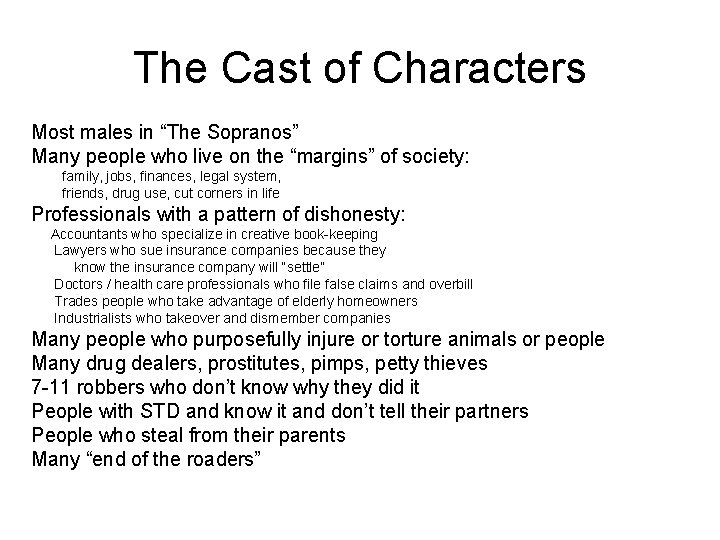 The Cast of Characters

Most males in “The Sopranos”
Many people who live on the “margins” of society:
family, jobs, finances, legal system,
friends, drug use, cut corners in life
Professionals with a pattern of dishonesty:
Accountants who specialize in creative book-keeping
Lawyers who sue insurance companies because they
know the insurance company will "settle"
Doctors / health care professionals who file false claims and overbill
Trades people who take advantage of elderly homeowners
Industrialists who takeover and dismember companies
Many people who purposefully injure or torture animals or people
Many drug dealers, prostitutes, pimps, petty thieves
7-11 robbers who don’t know why they did it
People with STD and know it and don’t tell their partners
People who steal from their parents
Many “end of the roaders”